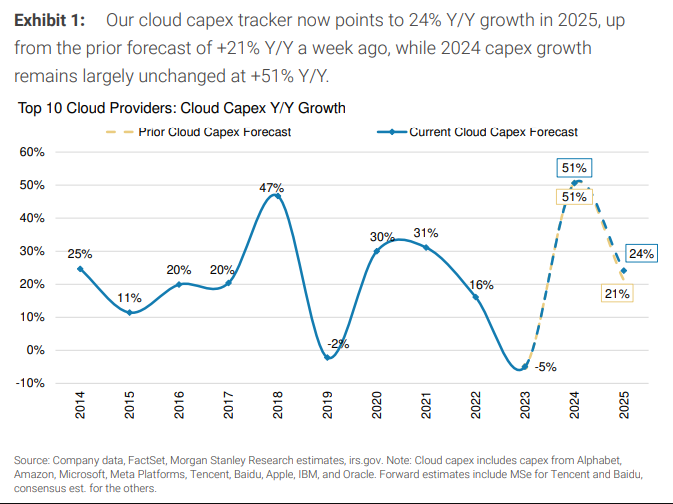 **Exhibit 1:** Our cloud capex tracker now points to 24% Y/Y growth in 2025, up from the prior forecast of +21% Y/Y a week ago, while 2024 capex growth remains largely unchanged at +51% Y/Y.

Top 10 Cloud Providers: Cloud Capex Y/Y Growth

Prior Cloud Capex Forecast
Current Cloud Capex Forecast

60%
50%
40%
30%
20%
10%
0%
-10%

25%
11%
20%
20%
47%
-2%
30%
31%
16%
-5%
51%
51%
24%
21%

2014
2015
2016
2017
2018
2019
2020
2021
2022
2023
2024
2025

Source: Company data, FactSet, Morgan Stanley Research estimates, irs.gov. Note: Cloud capex includes capex from Alphabet, Amazon, Microsoft, Meta Platforms, Tencent, Baidu, Apple, IBM, and Oracle. Forward estimates include MSe for Tencent and Baidu, consensus est. for the others.